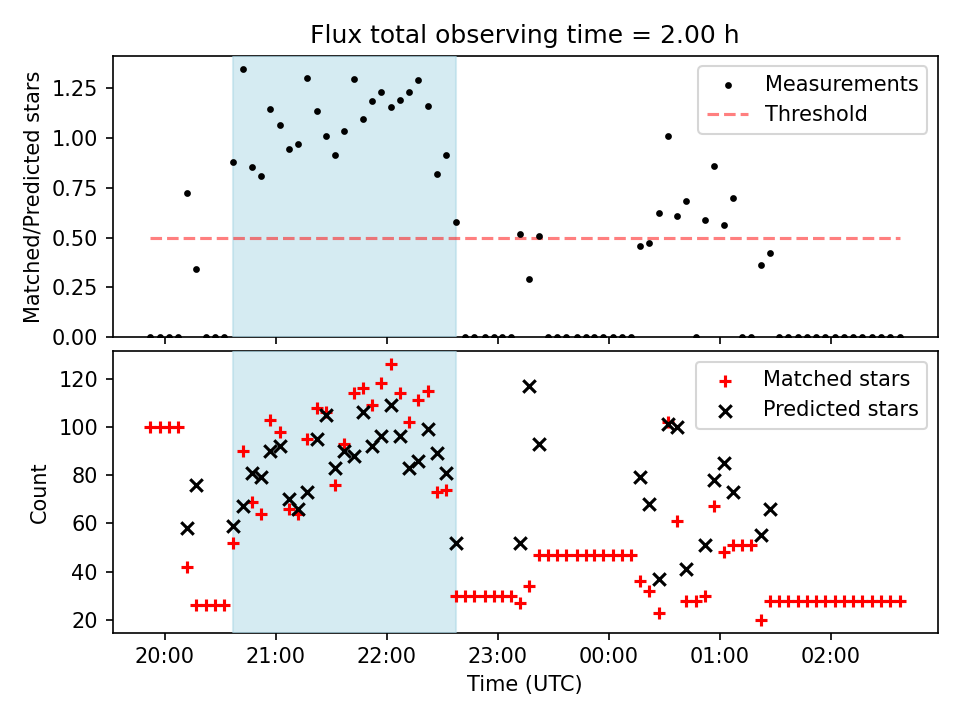 Flux total observing time = 2.00 h

Matched/Predicted stars

1.25
1.00
0.75
0.50
0.25
0.00

Measurements
Threshold

Count

120
100
80
60
40
20

Matched stars
Predicted stars

20:00 21:00 22:00 23:00 00:00 01:00 02:00

Time (UTC)